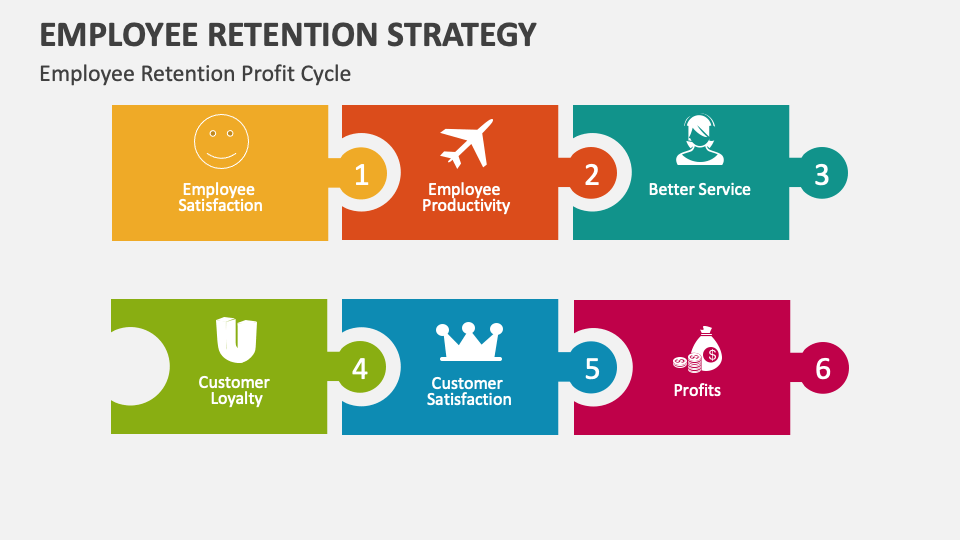 EMPLOYEE RETENTION STRATEGY

Employee Retention Profit Cycle

Employee Satisfaction

1

Employee Productivity

2

Better Service

3

Customer Loyalty

4

Customer Satisfaction

5

Profits

6